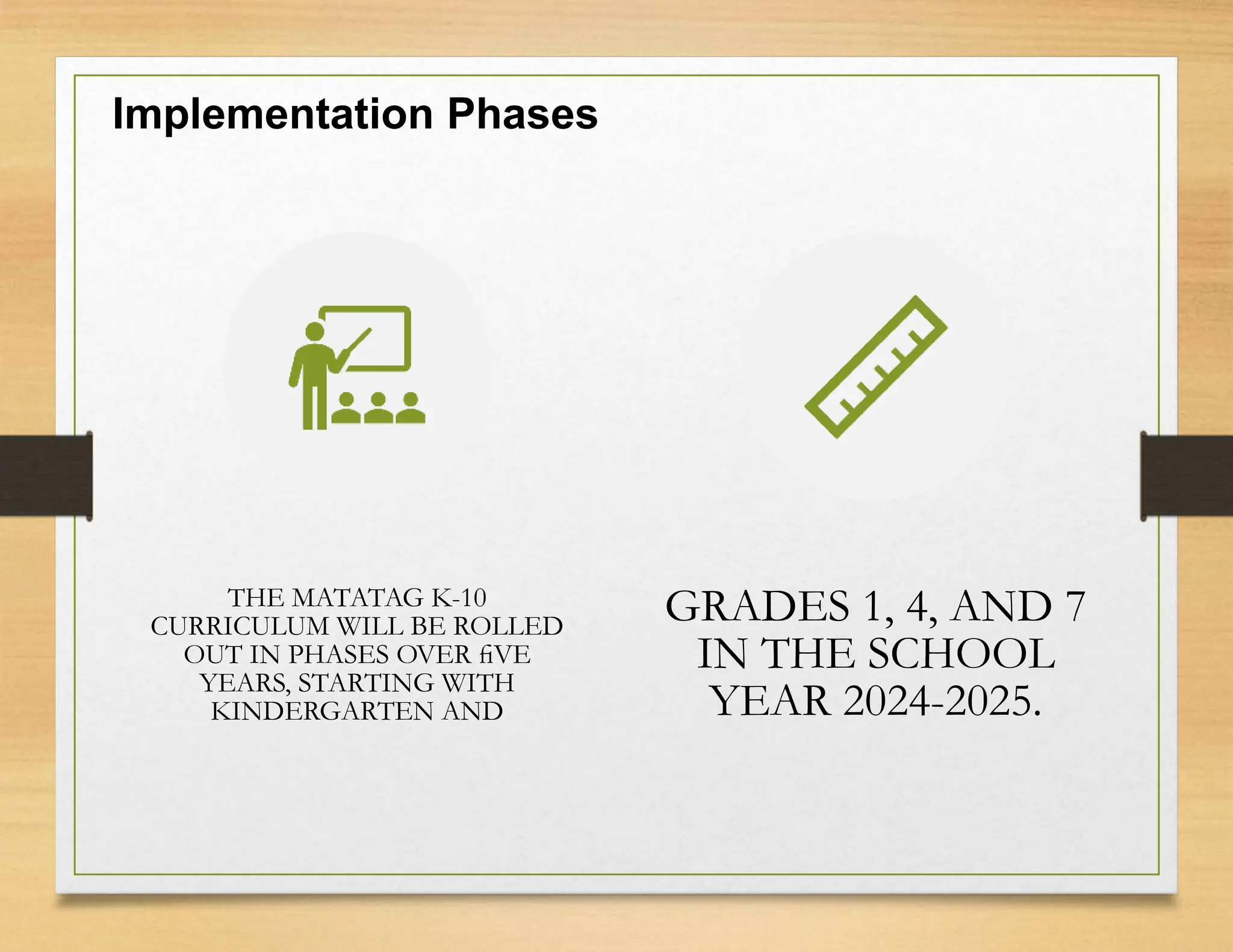 Implementation Phases

THE MATATAG K-10 CURRICULUM WILL BE ROLLED OUT IN PHASES OVER fiVE YEARS, STARTING WITH KINDERGARTEN AND

GRADES 1, 4, AND 7 IN THE SCHOOL YEAR 2024-2025.